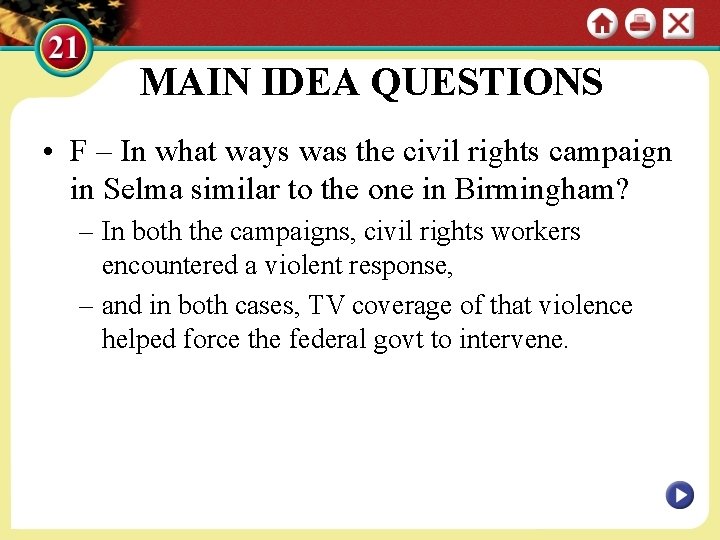 21

MAIN IDEA QUESTIONS

• F – In what ways was the civil rights campaign in Selma similar to the one in Birmingham?
– In both the campaigns, civil rights workers encountered a violent response,
– and in both cases, TV coverage of that violence helped force the federal govt to intervene.